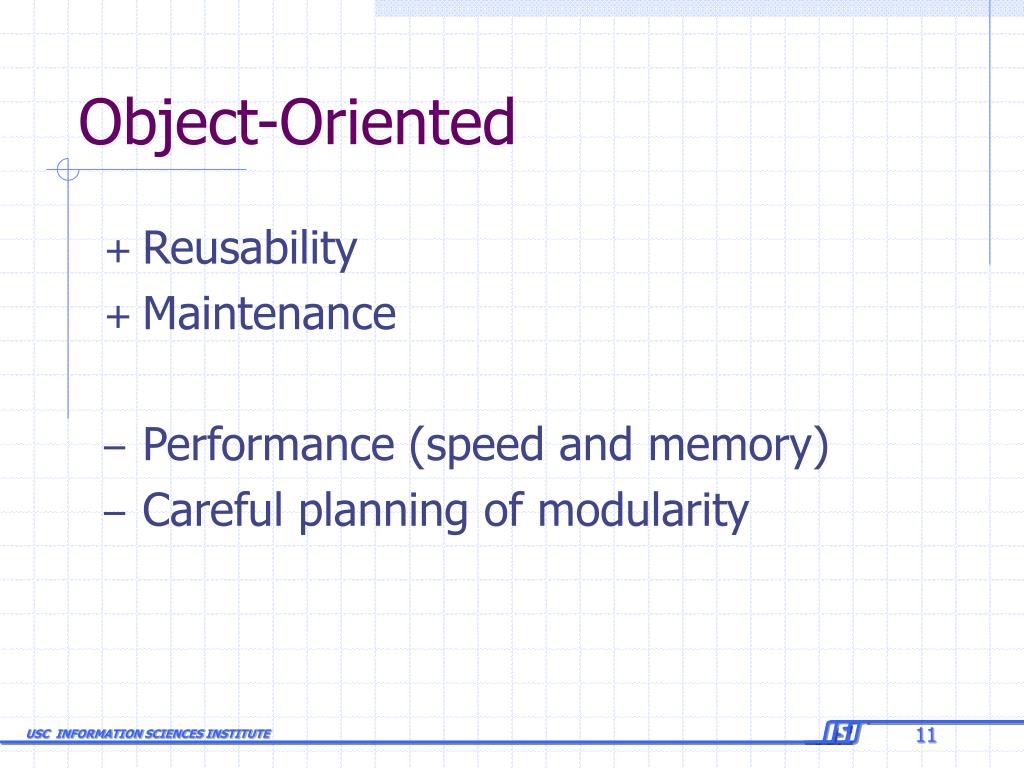 Object-Oriented

+ Reusability
+ Maintenance

– Performance (speed and memory)
– Careful planning of modularity

USC INFORMATION SCIENCES INSTITUTE

ISI

11